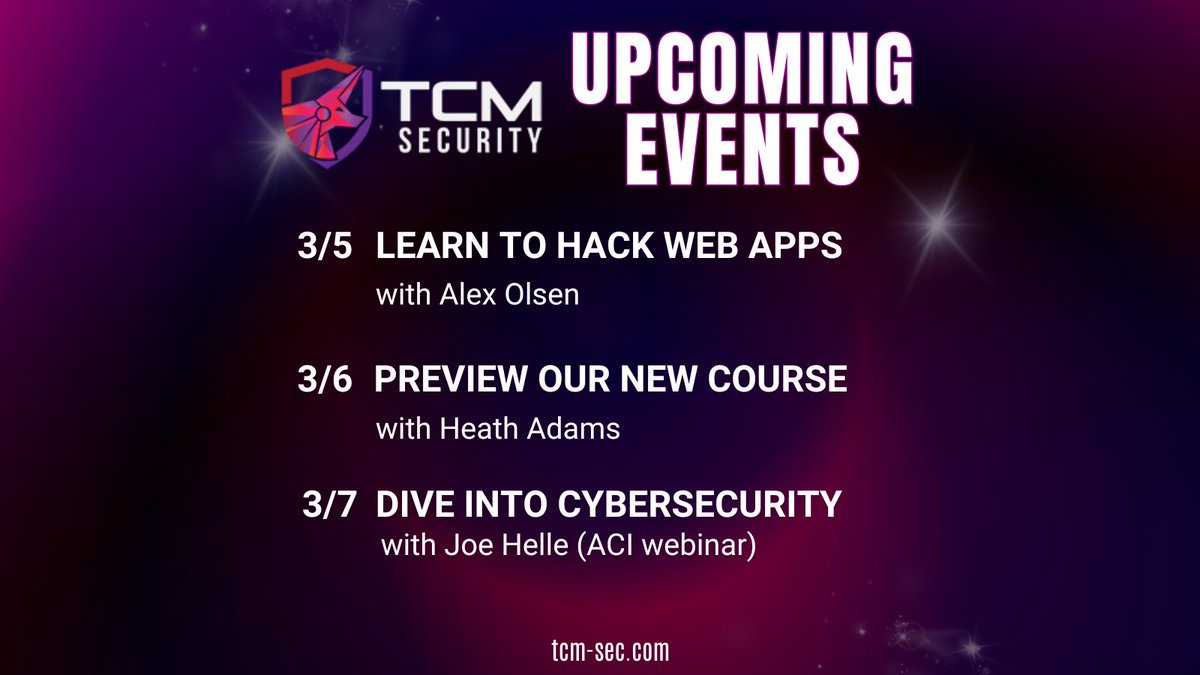 TCM SECURITY

UPCOMING EVENTS

3/5 LEARN TO HACK WEB APPS
with Alex Olsen

3/6 PREVIEW OUR NEW COURSE
with Heath Adams

3/7 DIVE INTO CYBERSECURITY
with Joe Helle (ACI webinar)

tcm-sec.com